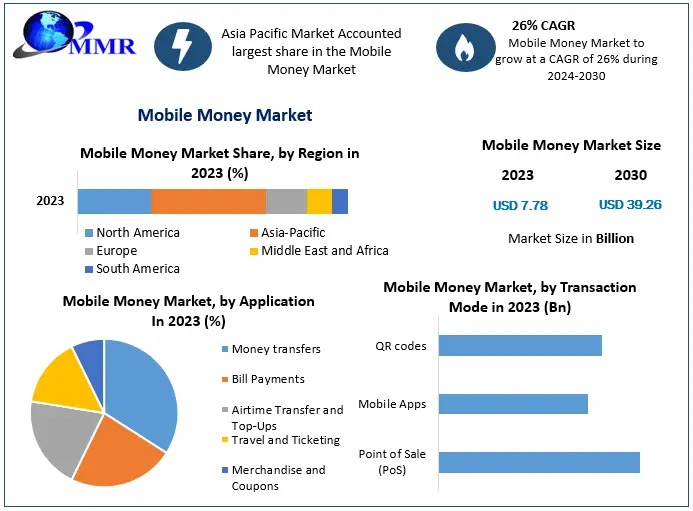 MMR

Asia Pacific Market Accounted largest share in the Mobile Money Market

26% CAGR
Mobile Money Market to grow at a CAGR of 26% during 2024-2030

Mobile Money Market

Mobile Money Market Share, by Region in 2023 (%)

2023

North America
Asia-Pacific
Europe
Middle East and Africa
South America

Mobile Money Market Size

2023
2030

USD 7.78
USD 39.26

Market Size in Billion

Mobile Money Market, by Application In 2023 (%)

Money transfers
Bill Payments
Airtime Transfer and Top-Ups
Travel and Ticketing
Merchandise and Coupons

Mobile Money Market, by Transaction Mode in 2023 (Bn)

QR codes
Mobile Apps
Point of Sale (PoS)